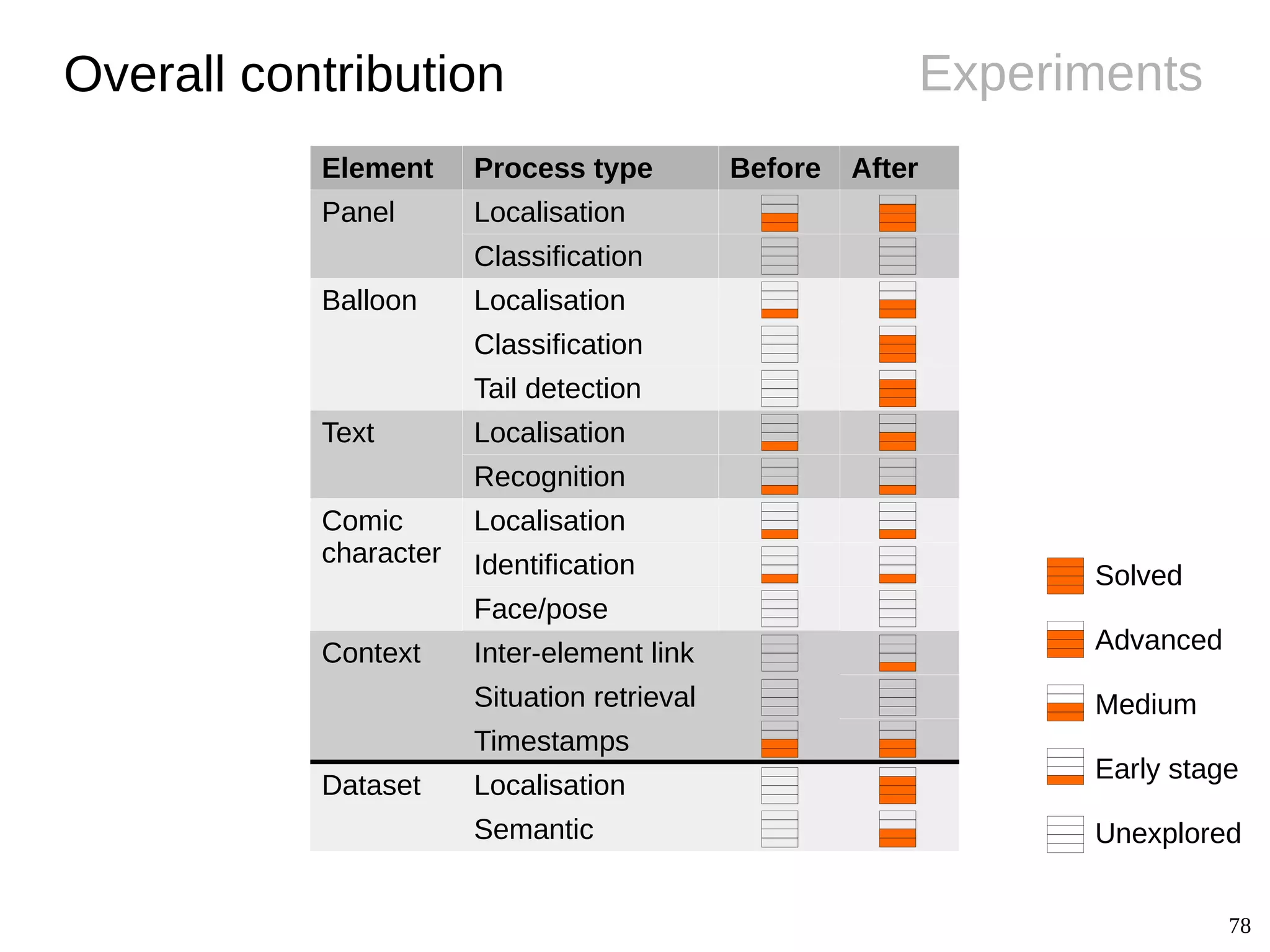 Overall contribution

Experiments

| Element | Process type | Before | After |
|---|---|---|---|
| Panel | Localisation | | |
| | Classification | | |
| Balloon | Localisation | | |
| | Classification | | |
| | Tail detection | | |
| Text | Localisation | | |
| | Recognition | | |
| Comic character | Localisation | | |
| | Identification | | |
| | Face/pose | | |
| Context | Inter-element link | | |
| | Situation retrieval | | |
| | Timestamps | | |
| Dataset | Localisation | | |
| | Semantic | | |

Solved

Advanced

Medium

Early stage

Unexplored

78